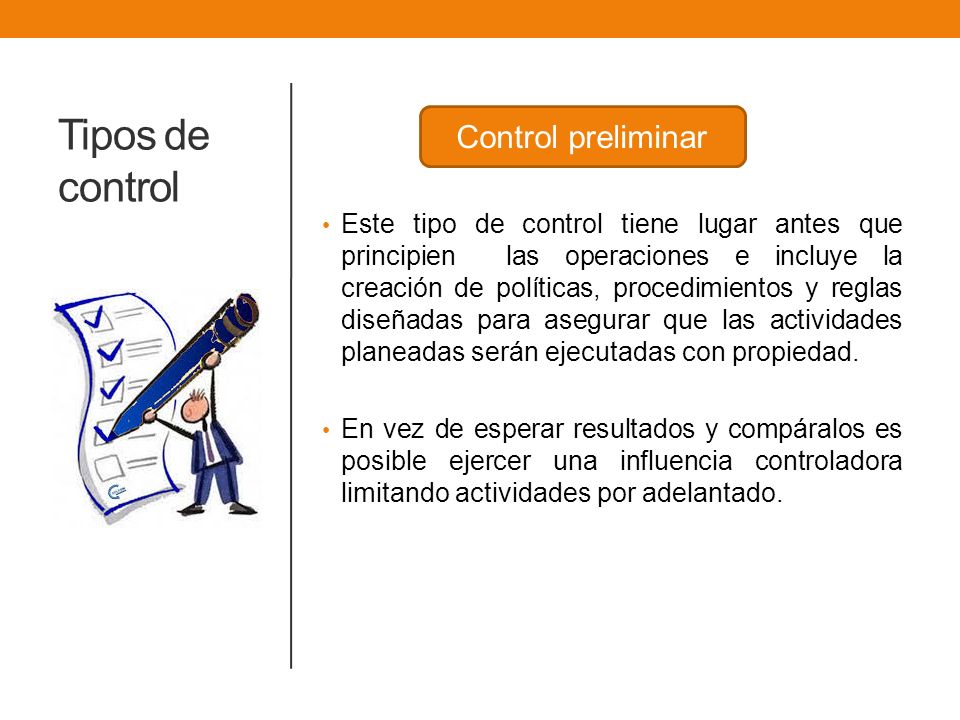 Tipos de control

Control preliminar

• Este tipo de control tiene lugar antes que principien las operaciones e incluye la creación de políticas, procedimientos y reglas diseñadas para asegurar que las actividades planeadas serán ejecutadas con propiedad.

• En vez de esperar resultados y compáralos es posible ejercer una influencia controladora limitando actividades por adelantado.